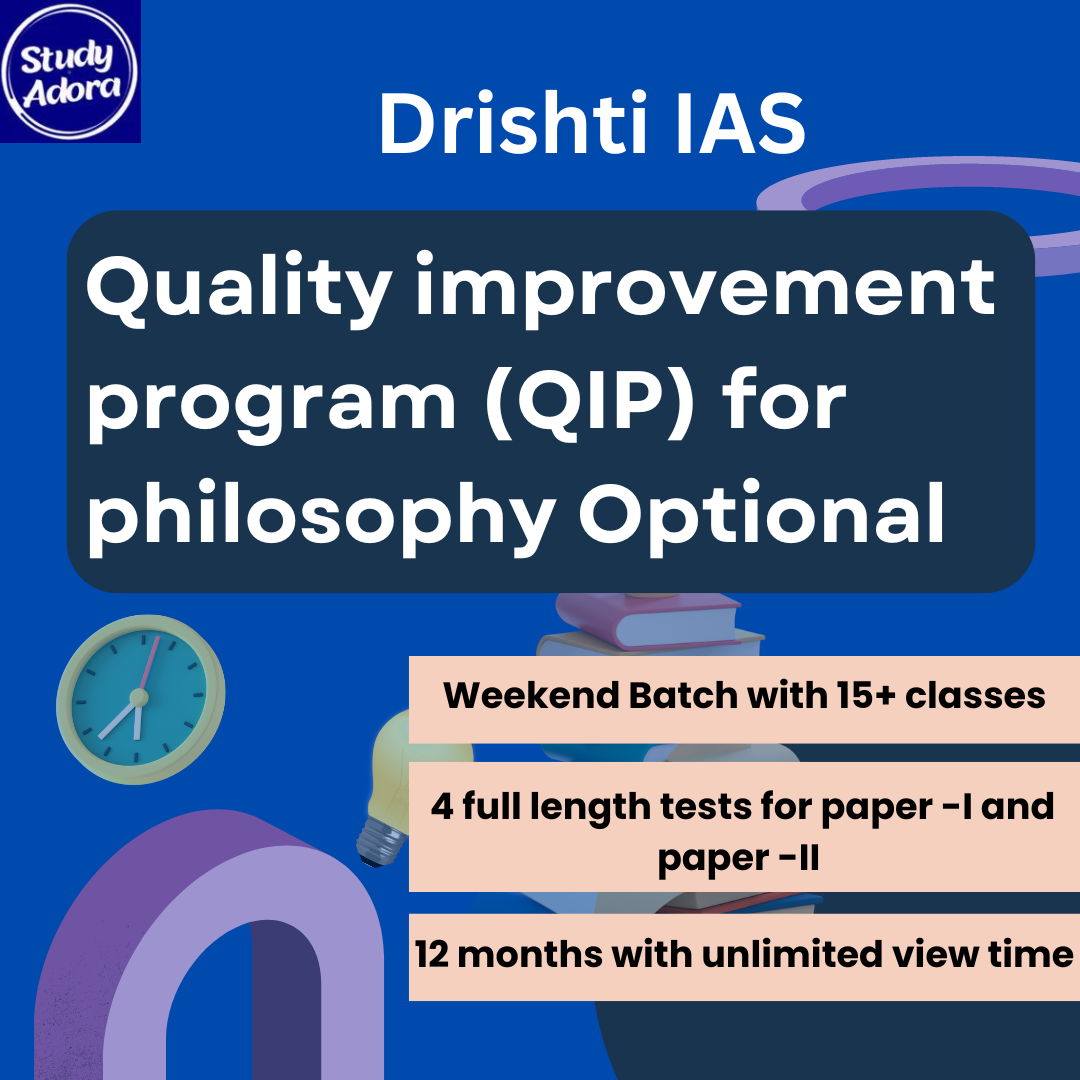 Study Adora

Drishti IAS

Quality improvement program (QIP) for philosophy Optional

Weekend Batch with 15+ classes

4 full length tests for paper -I and paper -II

12 months with unlimited view time